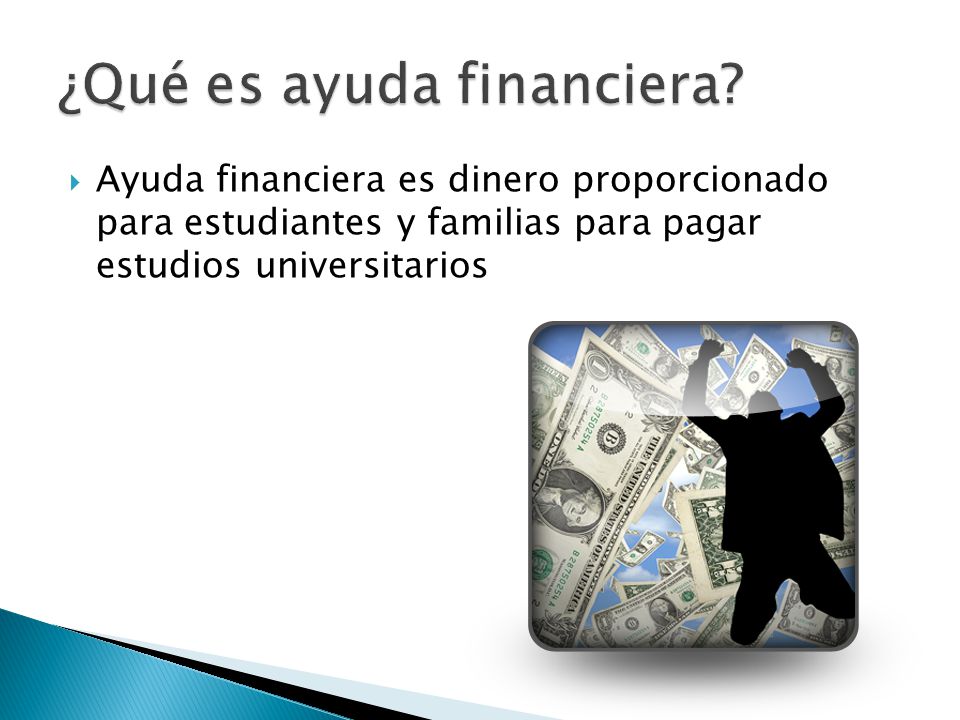 ¿Qué es ayuda financiera?

Ayuda financiera es dinero proporcionado para estudiantes y familias para pagar estudios universitarios